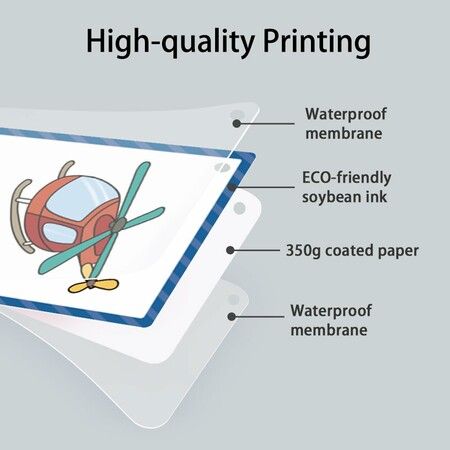 High-quality Printing

Waterproof membrane

ECO-friendly soybean ink

350g coated paper

Waterproof membrane